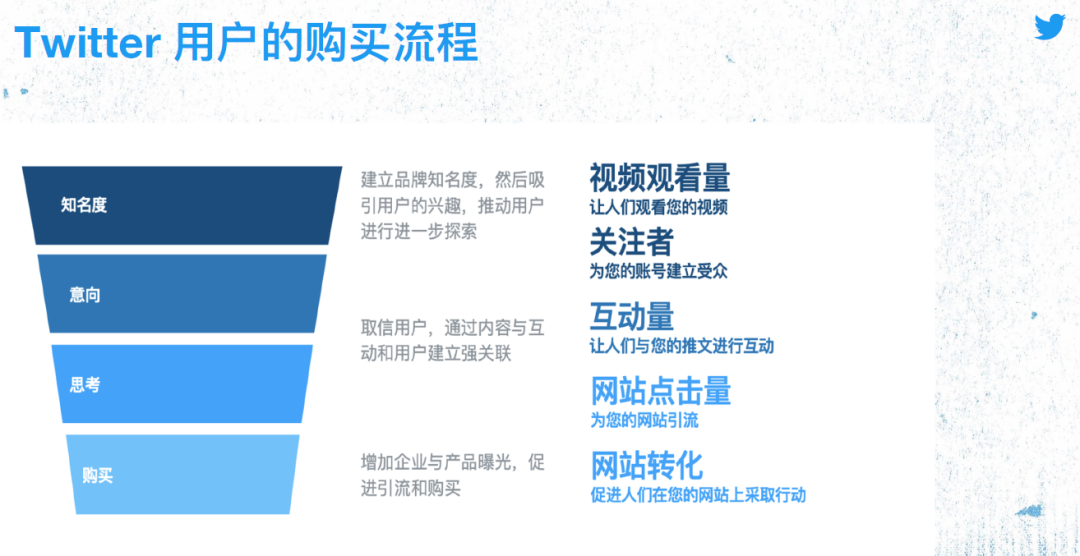 Twitter 用户的购买流程

知名度

意向

思考

购买

建立品牌知名度，然后吸引用户的兴趣，推动用户进行进一步探索

取信用户，通过内容与互动和用户建立强关联

增加企业与产品曝光，促进引流和购买

视频观看量
让人们观看您的视频

关注者
为您的账号建立受众

互动量
让人们与您的推文进行互动

网站点击量
为您的网站引流

网站转化
促进人们在您的网站上采取行动